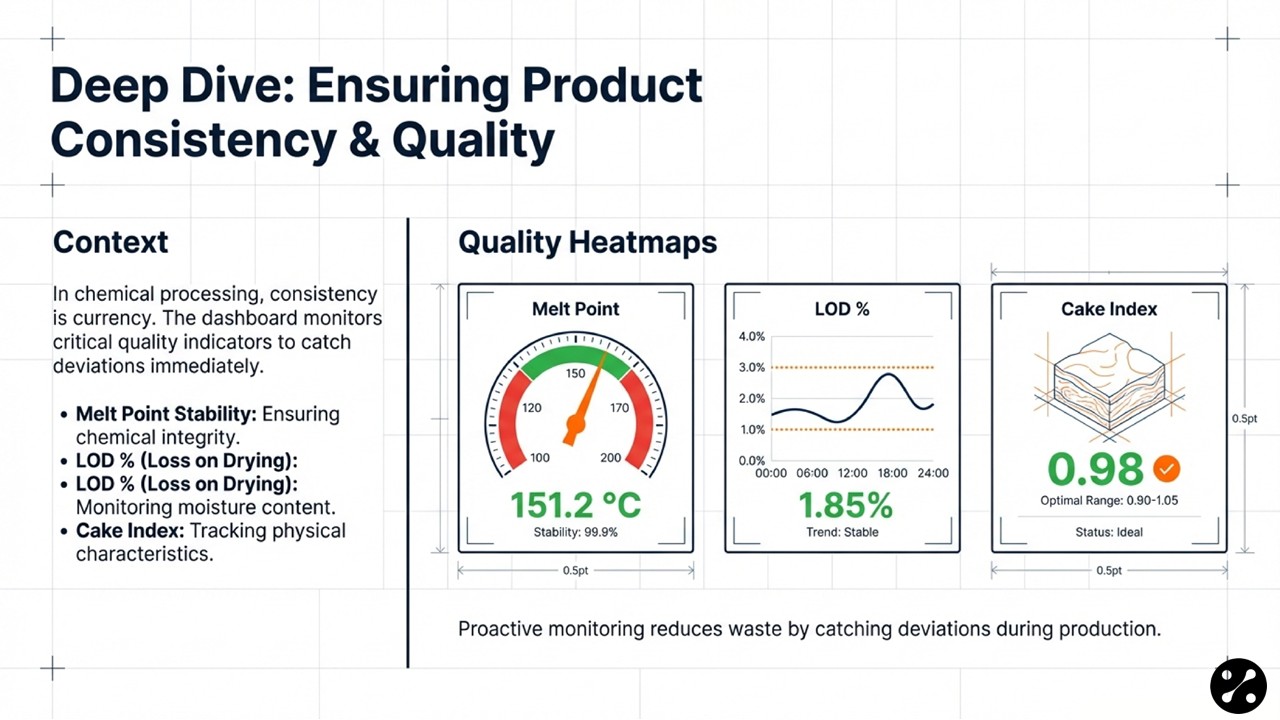 Deep Dive: Ensuring Product Consistency & Quality

Context

In chemical processing, consistency is currency. The dashboard monitors critical quality indicators to catch deviations immediately.

• Melt Point Stability: Ensuring chemical integrity.
• LOD % (Loss on Drying):
• LOD % (Loss on Drying): Monitoring moisture content.
• Cake Index: Tracking physical characteristics.

Quality Heatmaps

Melt Point

100 120 150 170 200

151.2 °C

Stability: 99.9%

0.5pt

LOD %

4.0% 3.0% 2.0% 1.0% 0.0%

00:00 06:00 12:00 18:00 24:00

1.85%

Trend: Stable

Cake Index

0.98

Optimal Range: 0.90-1.05

Status: Ideal

0.5pt

0.5pt

Proactive monitoring reduces waste by catching deviations during production.